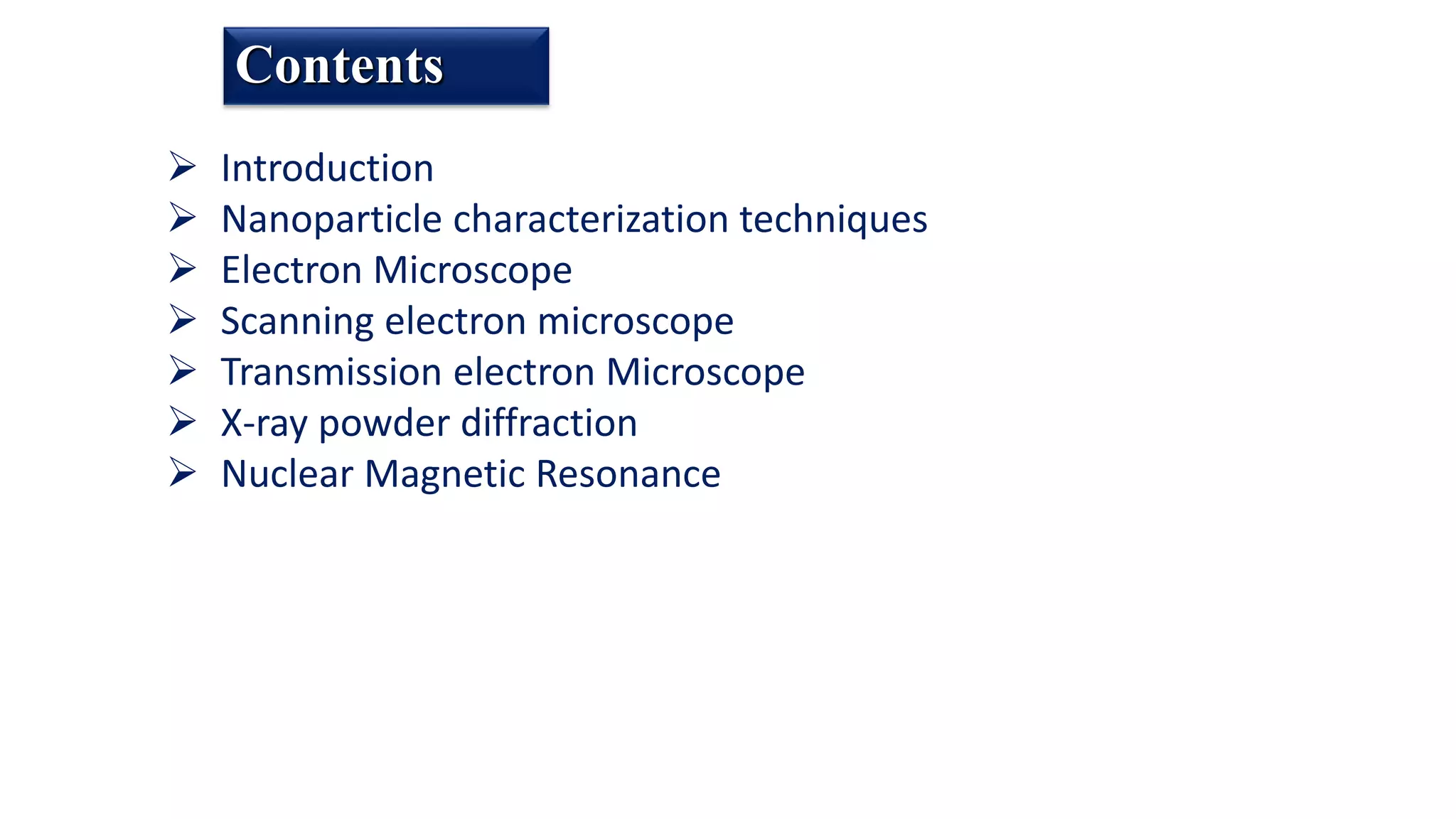 Contents

➢ Introduction
➢ Nanoparticle characterization techniques
➢ Electron Microscope
➢ Scanning electron microscope
➢ Transmission electron Microscope
➢ X-ray powder diffraction
➢ Nuclear Magnetic Resonance